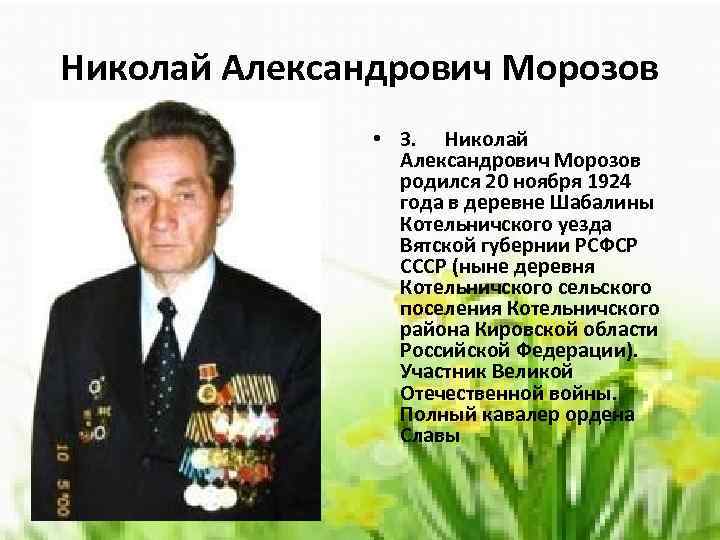 Николай Александрович Морозов

• 3. Николай Александрович Морозов родился 20 ноября 1924 года в деревне Шабалины Котельничского уезда Вятской губернии РСФСР СССР (ныне деревня Котельничского сельского поселения Котельничского района Кировской области Российской Федерации). Участник Великой Отечественной войны. Полный кавалер ордена Славы